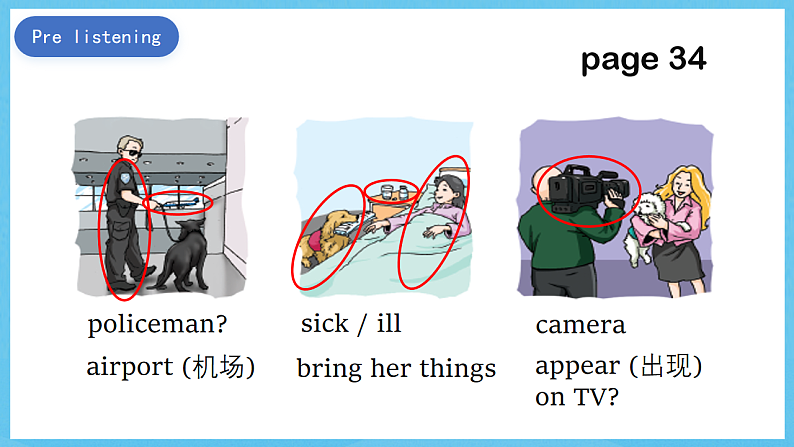 Pre listening

page 34

policeman?

airport (机场)

sick / ill

bring her things

camera

appear (出现) on TV?